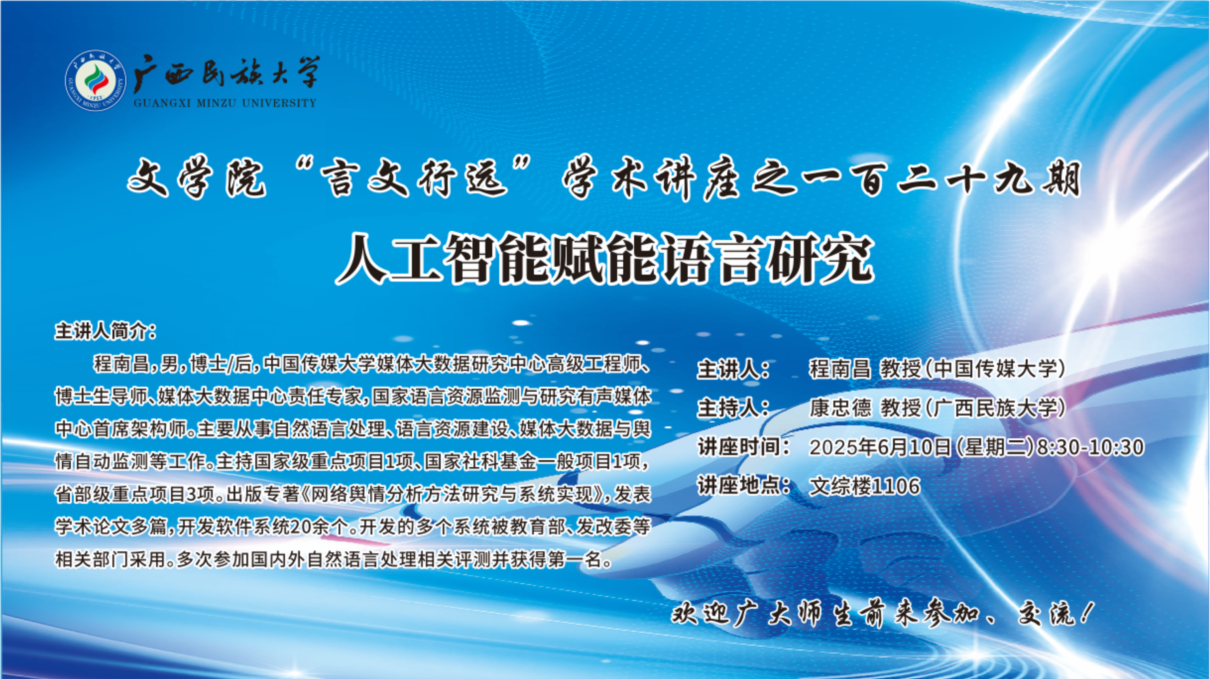 广西民族大学
GUANGXI MINZU UNIVERSITY

文学院"言文行远"学术讲座之一百二十九期

人工智能赋能语言研究

主讲人简介：

程南昌，男，博士/后，中国传媒大学媒体大数据研究中心高级工程师、博士生导师、媒体大数据中心责任专家，国家语言资源监测与研究有声媒体中心首席架构师。主要从事自然语言处理、语言资源建设、媒体大数据与舆情自动监测等工作。主持国家级重点项目1项、国家社科基金一般项目1项，省部级重点项目3项。出版专著《网络舆情分析方法研究与系统实现》，发表学术论文多篇，开发软件系统20余个。开发的多个系统被教育部、发改委等相关部门采用。多次参加国内外自然语言处理相关评测并获得第一名。

主讲人： 程南昌 教授（中国传媒大学）
主持人： 康忠德 教授（广西民族大学）
讲座时间： 2025年6月10日（星期二）8:30-10:30
讲座地点： 文综楼1106

欢迎广大师生前来参加、交流！